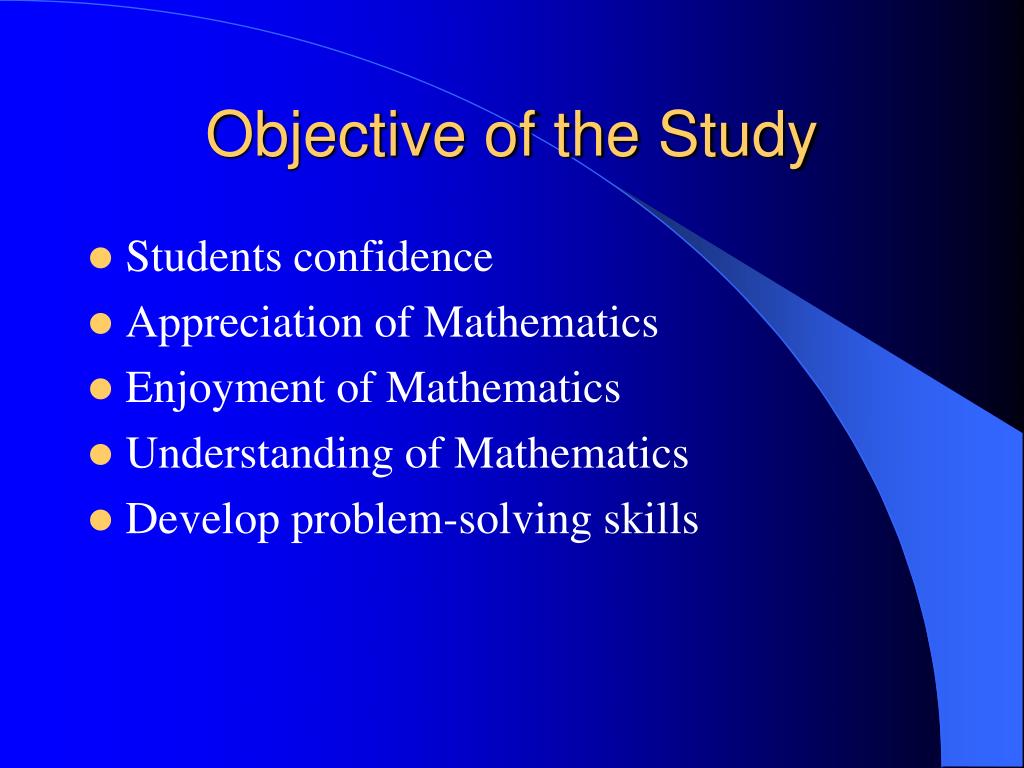 Objective of the Study

- Students confidence
- Appreciation of Mathematics
- Enjoyment of Mathematics
- Understanding of Mathematics
- Develop problem-solving skills